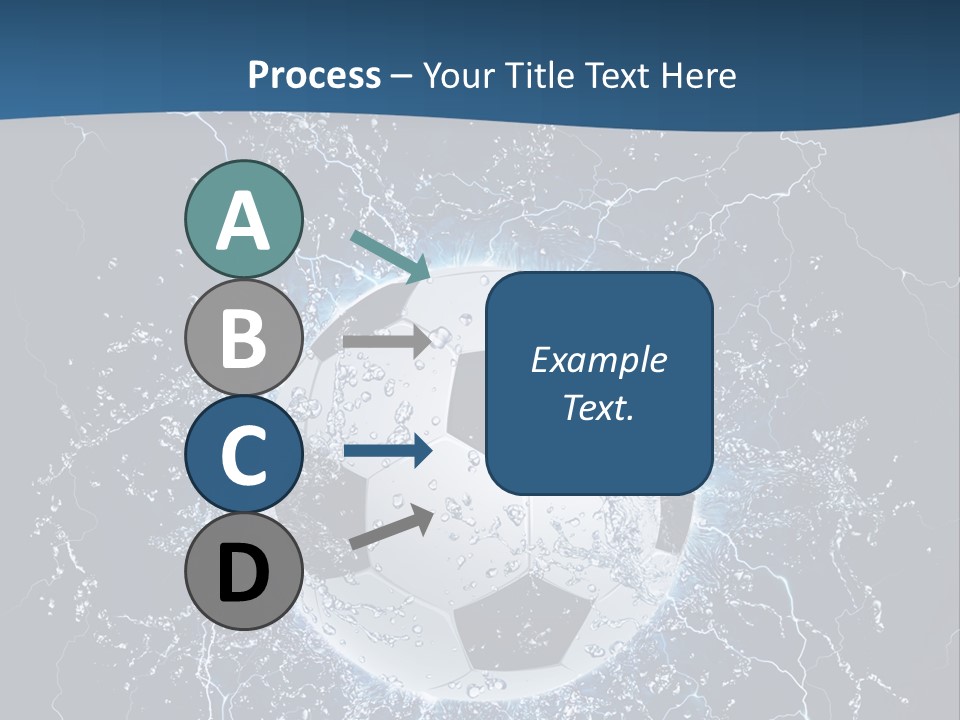 Process – Your Title Text Here

A

B

C

D

Example Text.